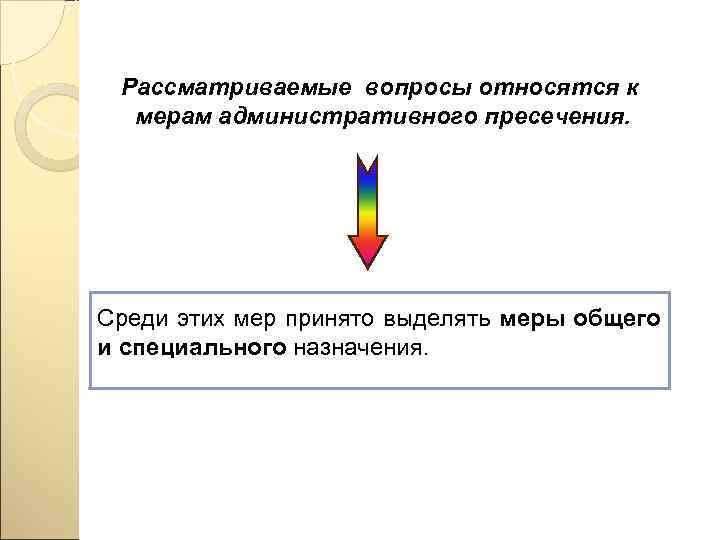 Рассматриваемые вопросы относятся к мерам административного пресечения.

Среди этих мер принято выделять меры общего и специального назначения.